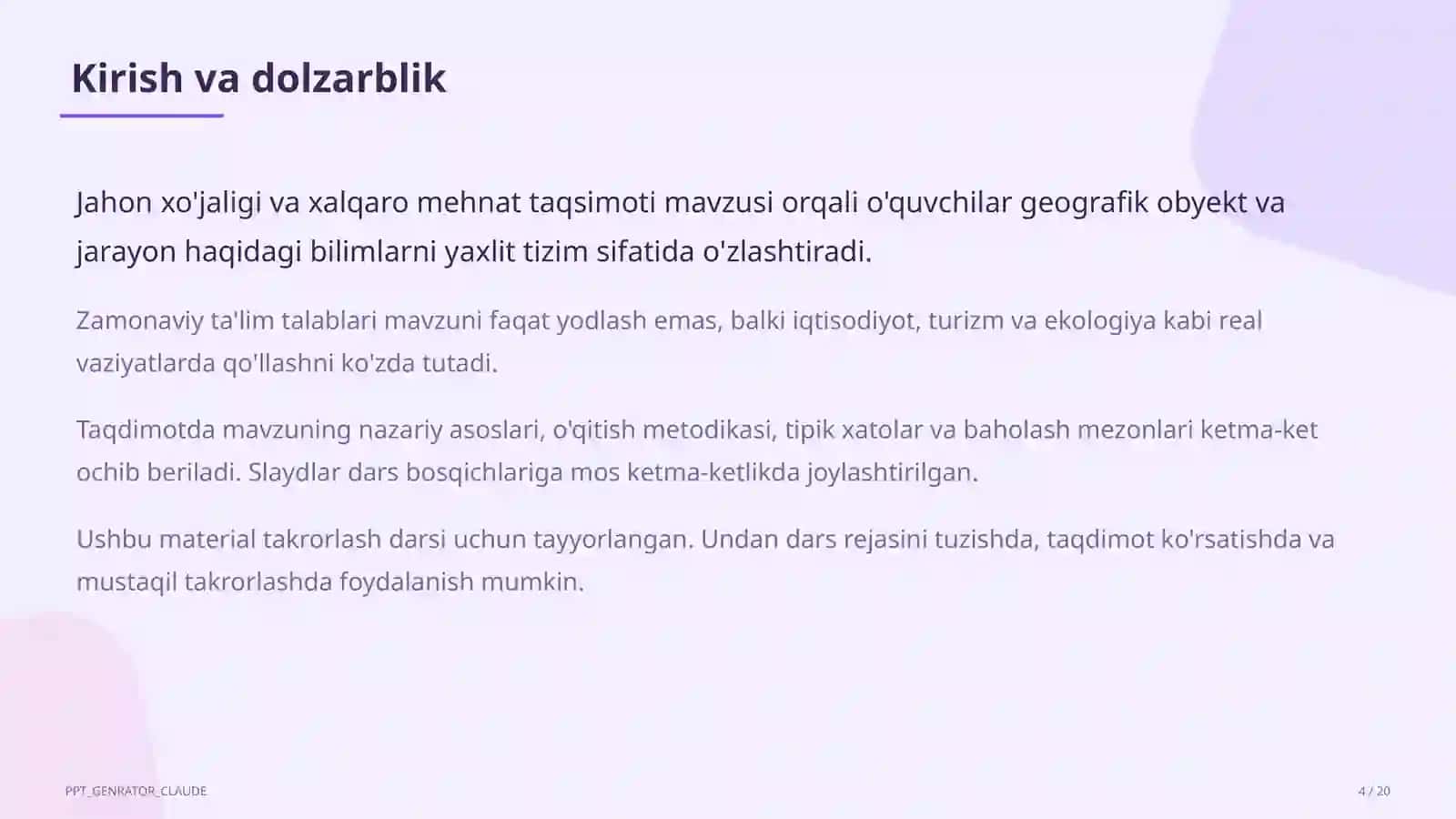 Kirish va dolzarblik

Jahon xo'jaligi va xalqaro mehnat taqsimoti mavzusi orqali o'quvchilar geografik obyekt va jarayon haqidagi bilimlarni yaxlit tizim sifatida o'zlashtiradi.

Zamonaviy ta'lim talablari mavzuni faqat yodlash emas, balki iqtisodiyot, turizm va ekologiya kabi real vaziyatlarda qo'llashni ko'zda tutadi.

Taqdimotda mavzuning nazariy asoslari, o'qitish metodikasi, tipik xatolar va baholash mezonlari ketma-ket ochib beriladi. Slaydlar dars bosqichlariga mos ketma-ketlikda joylashtirilgan.

Ushbu material takrorlash darsi uchun tayyorlangan. Undan dars rejasini tuzishda, taqdimot ko'rsatishda va mustaqil takrorlashda foydalanish mumkin.

PPT_GENRATOR_CLAUDE

4 / 20